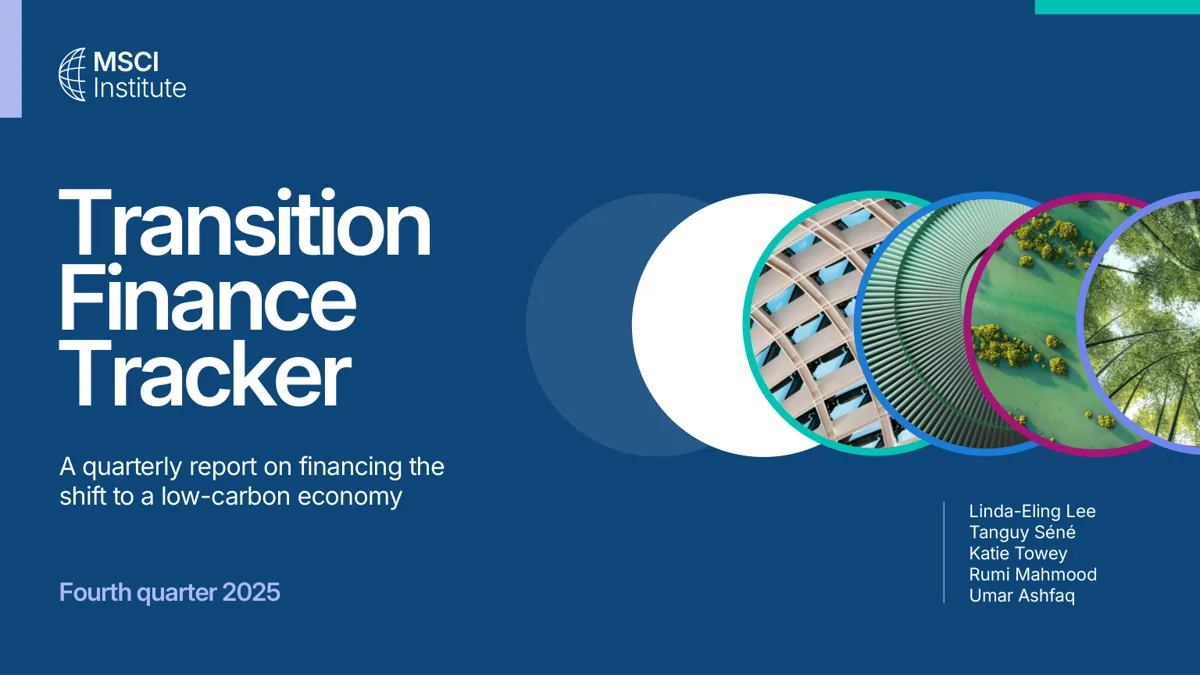 MSCI Institute

Transition Finance Tracker

A quarterly report on financing the shift to a low-carbon economy

Fourth quarter 2025

Linda-Eling Lee
Tanguy Séné
Katie Towey
Rumi Mahmood
Umar Ashfaq